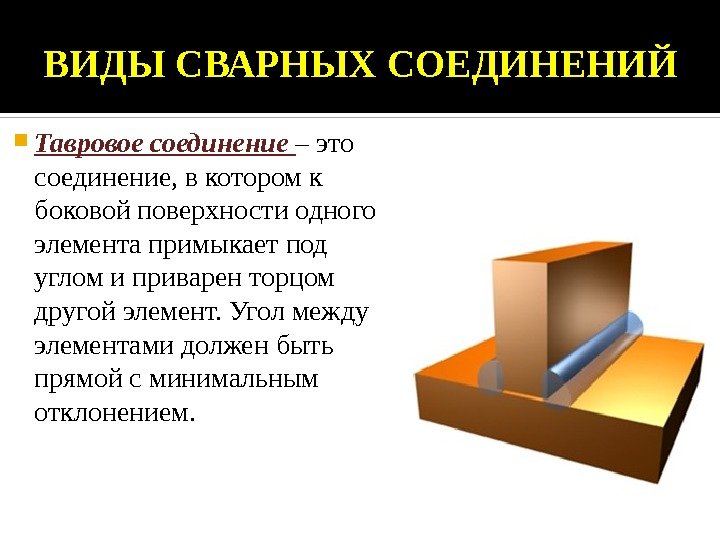 ВИДЫ СВАРНЫХ СОЕДИНЕНИЙ

Тавровое соединение – это соединение, в котором к боковой поверхности одного элемента примыкает под углом и приварен торцом другой элемент. Угол между элементами должен быть прямой с минимальным отклонением.